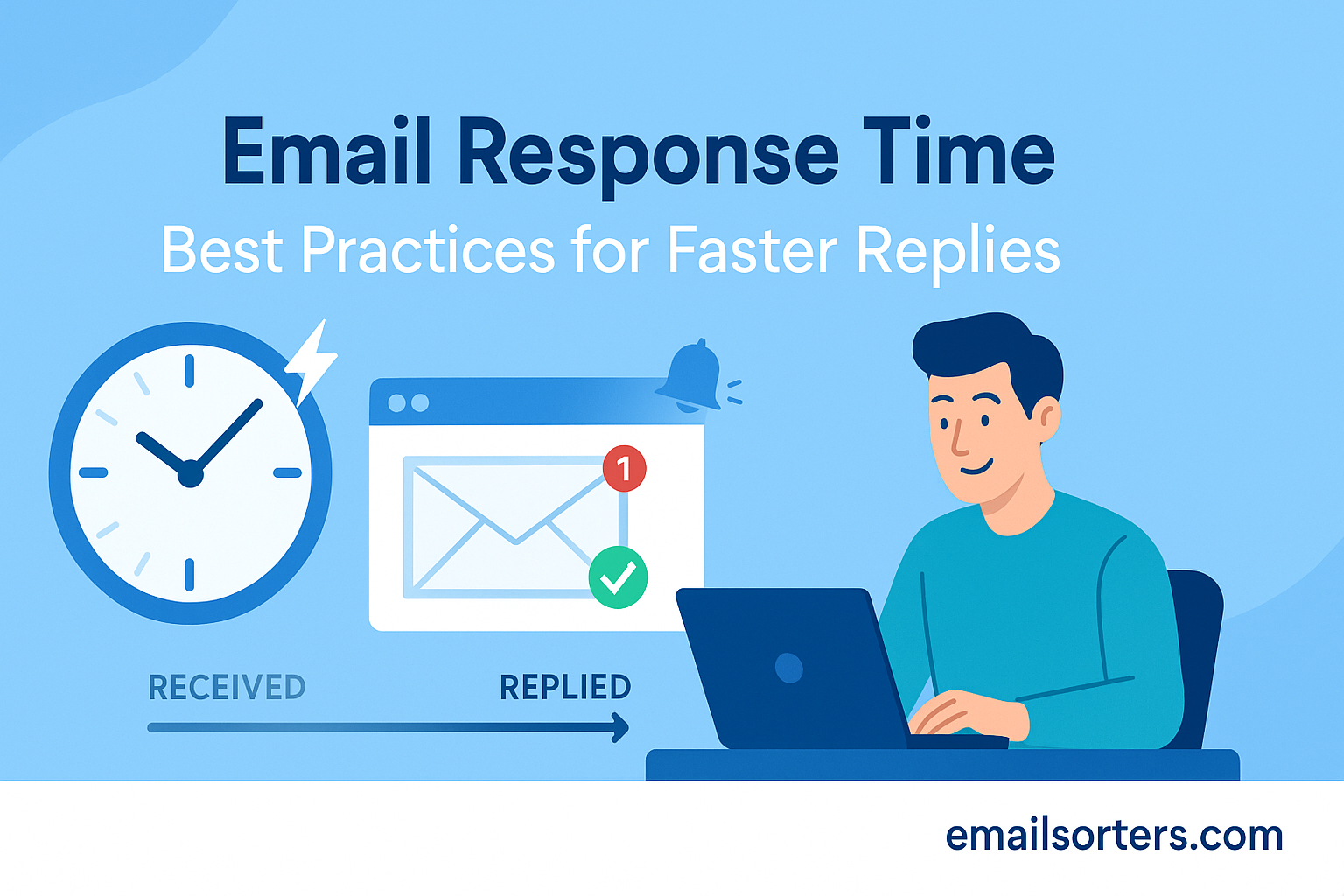 Email Response Time
Best Practices for Faster Replies

1

RECEIVED
REPLIED

emailsorters.com